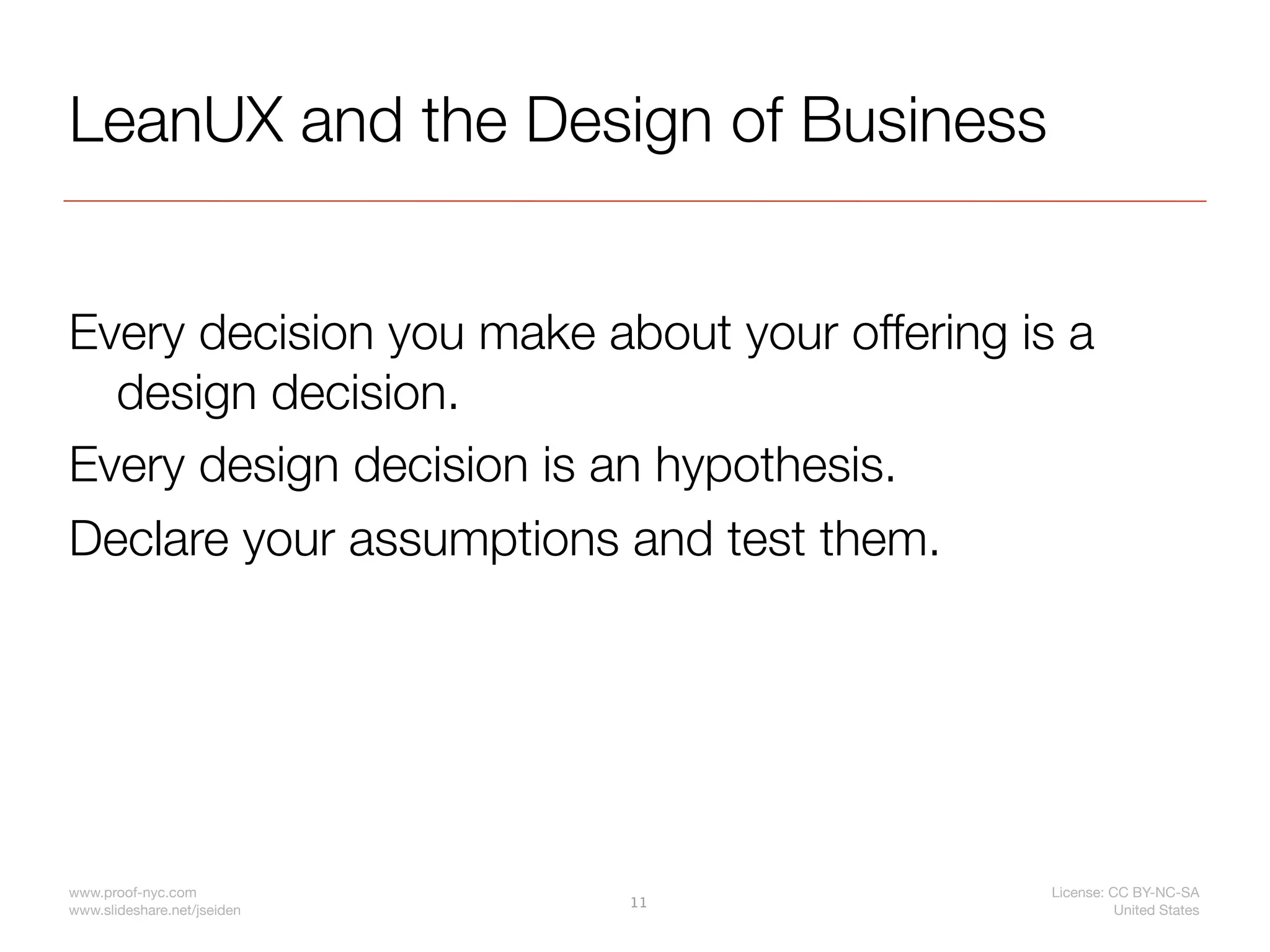 LeanUX and the Design of Business

Every decision you make about your offering is a design decision.

Every design decision is an hypothesis.

Declare your assumptions and test them.

www.proof-nyc.com
www.slideshare.net/jseiden

11

License: CC BY-NC-SA
United States